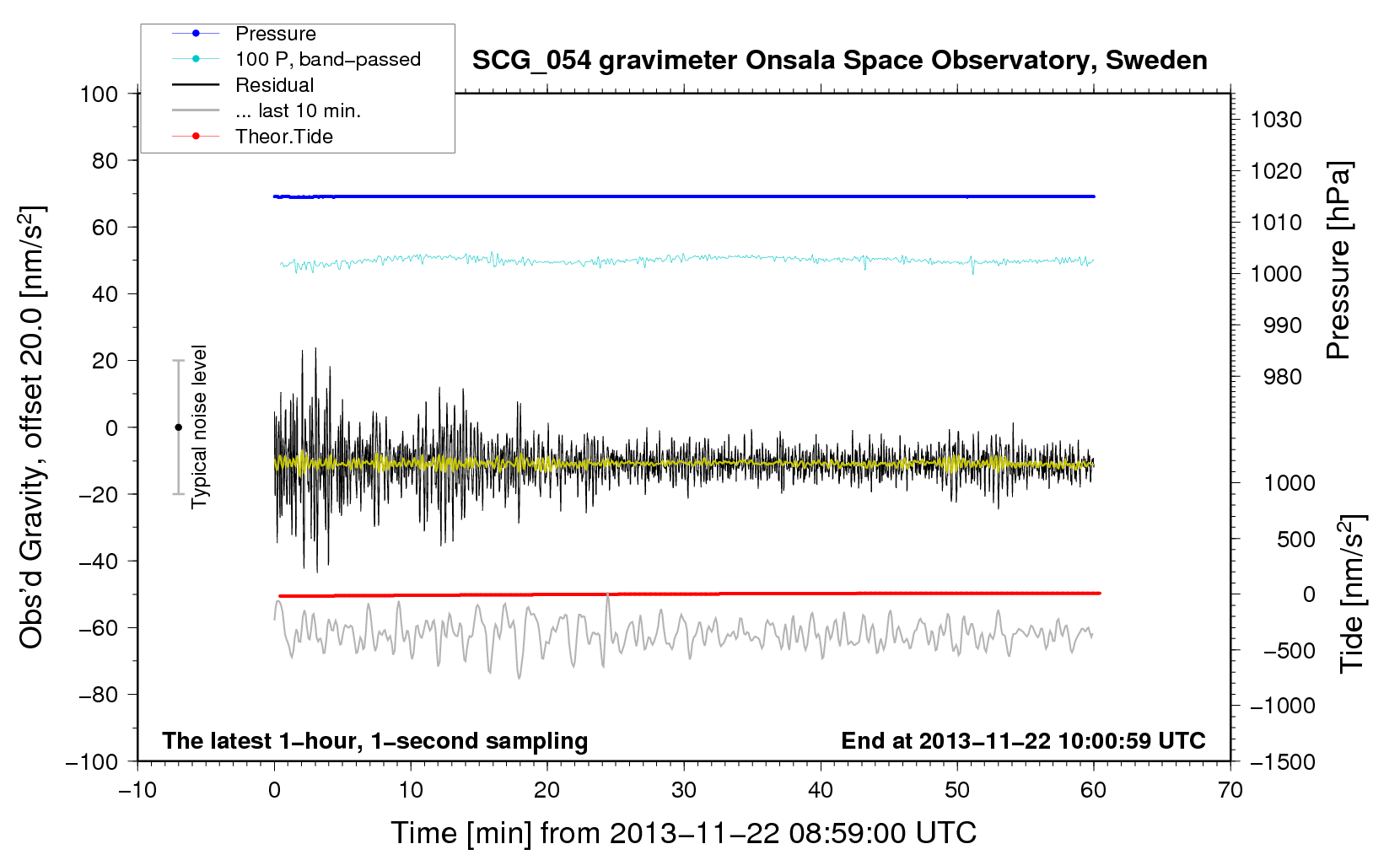 Pressure
100 P, band−passed
Residual
... last 10 min.
Theor.Tide

SCG_054 gravimeter Onsala Space Observatory, Sweden

100
80
60
40
20
0
−20
−40
−60
−80
−100

Obs'd Gravity, offset 20.0 [nm/s$^2$]

Typical noise level

1030
1020
1010
1000
990
980

Pressure [hPa]

1000
500
0
−500
−1000
−1500

Tide [nm/s$^2$]

The latest 1−hour, 1−second sampling

End at 2013−11−22 10:00:59 UTC

−10
0
10
20
30
40
50
60
70

Time [min] from 2013−11−22 08:59:00 UTC